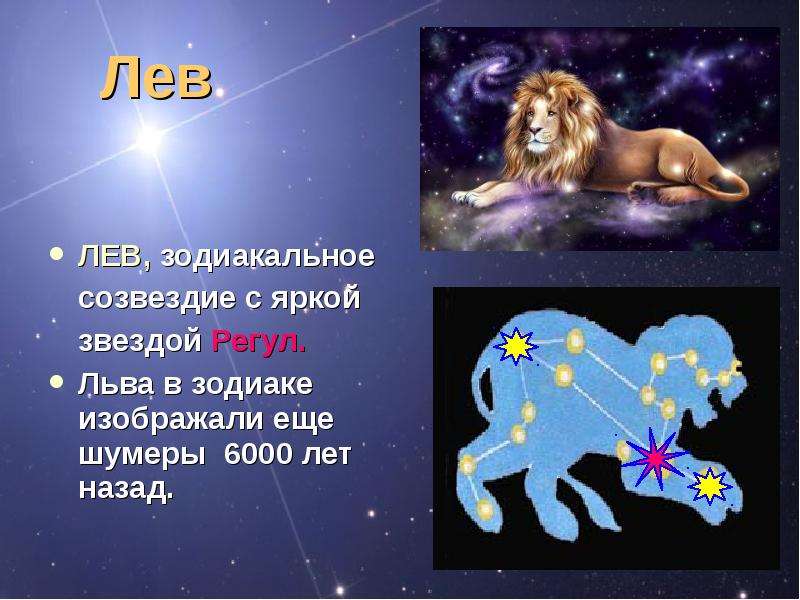 Лев

• ЛЕВ, зодиакальное созвездие с яркой звездой Регул.
• Льва в зодиаке изображали еще шумеры 6000 лет назад.